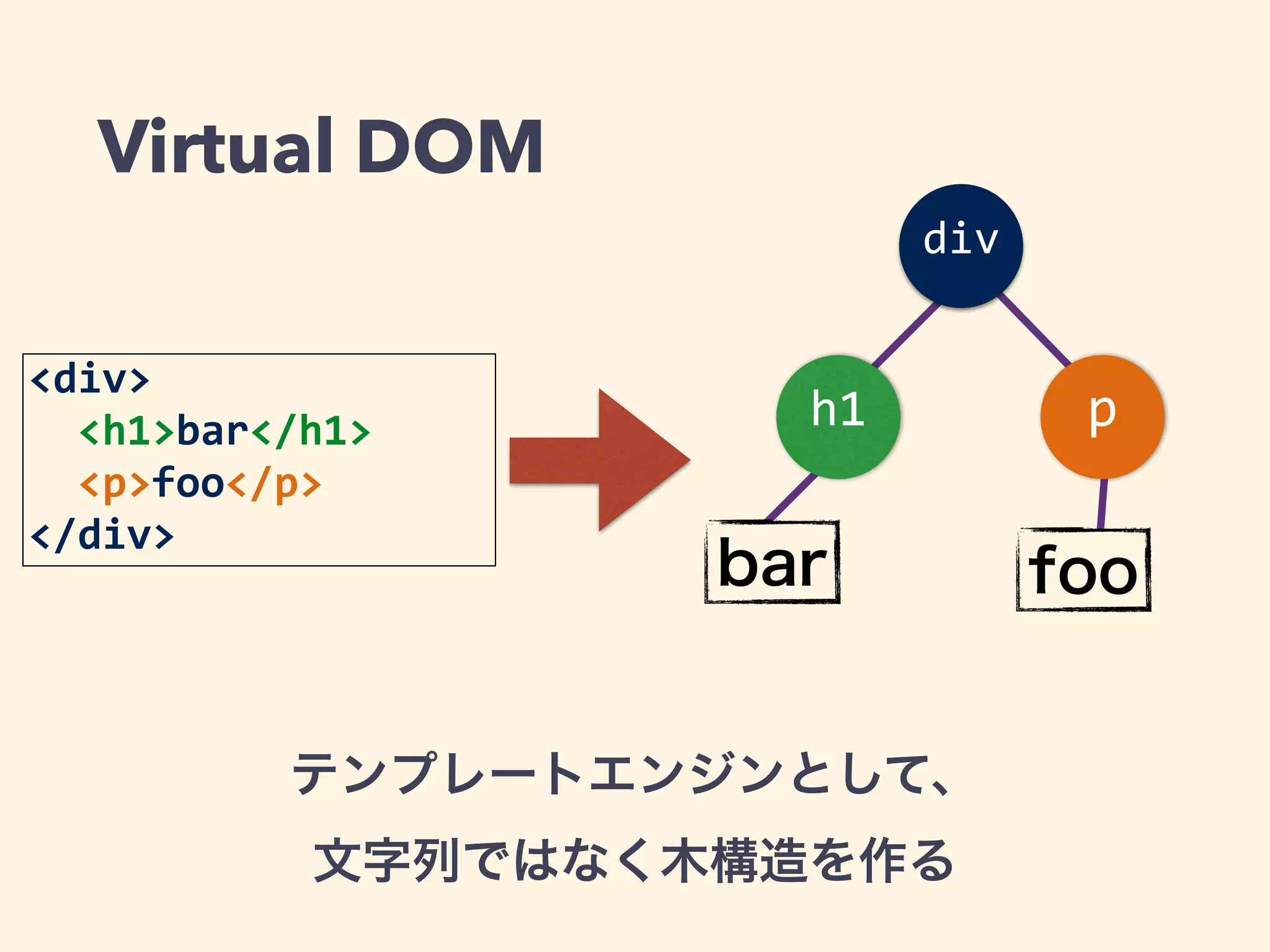 Virtual DOM

<div>
  <h1>bar</h1>
  <p>foo</p>
</div>

div

h1

p

bar

foo

テンプレートエンジンとして、

文字列ではなく木構造を作る